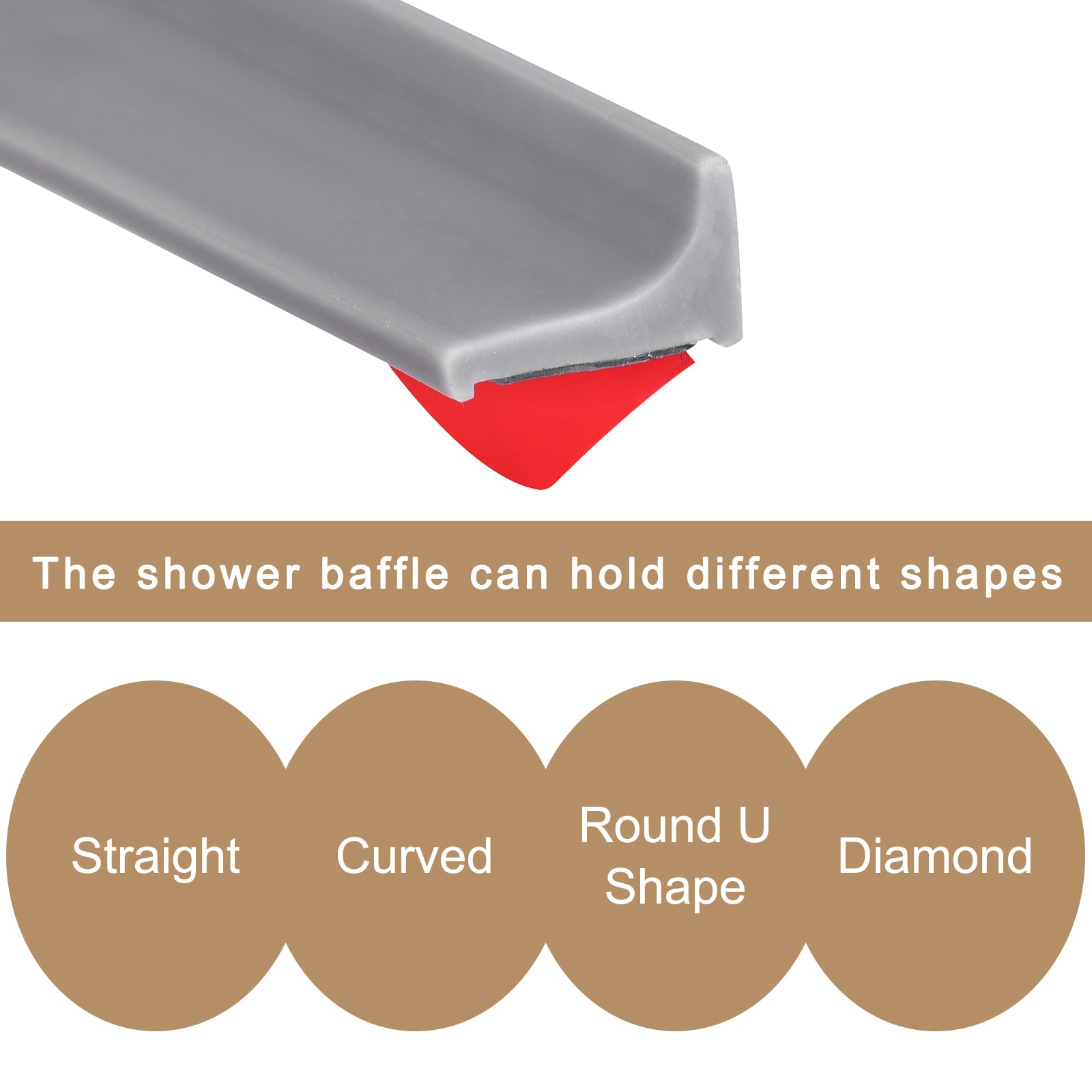 The shower baffle can hold different shapes

Straight

Curved

Round U Shape

Diamond